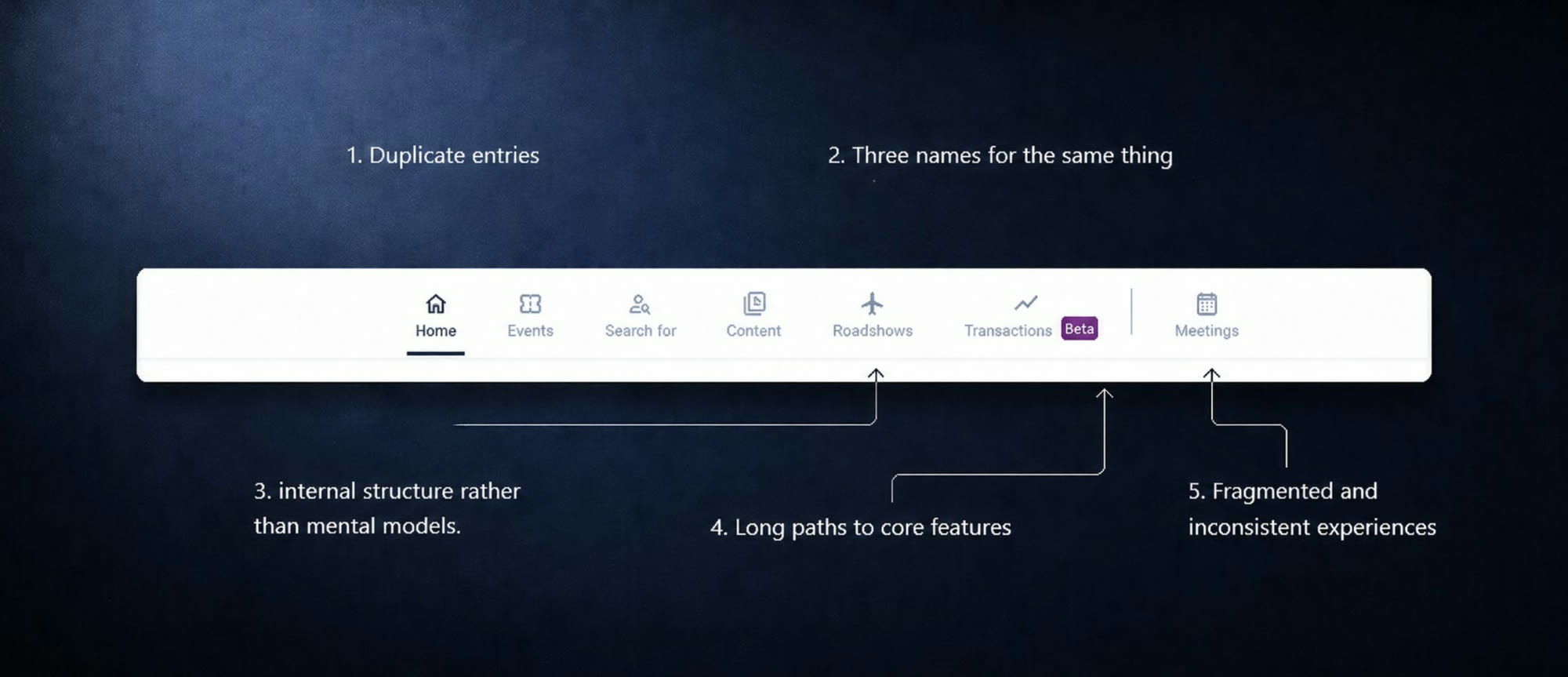 1. Duplicate entries

2. Three names for the same thing

Home Events Search for Content Roadshows Transactions Beta Meetings

3. internal structure rather than mental models.

4. Long paths to core features

5. Fragmented and inconsistent experiences